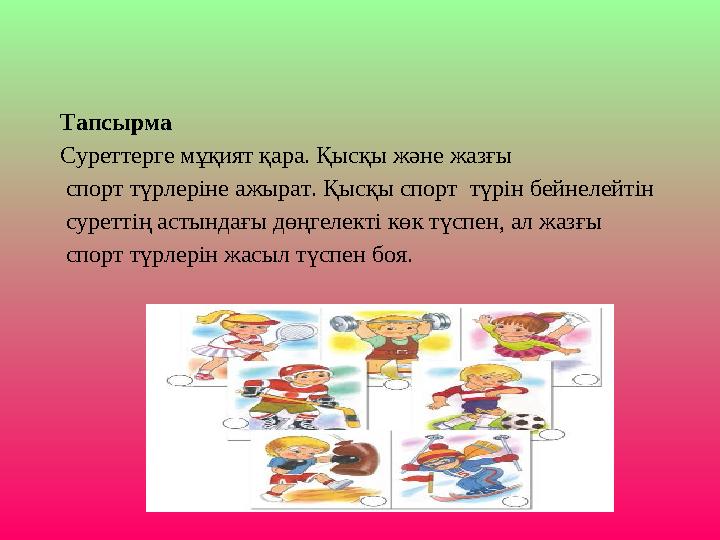 Тапсырма

Суреттерге мұқият қара. Қысқы және жазғы спорт түрлеріне ажырат. Қысқы спорт түрін бейнелейтін суреттің астындағы дөңгелекті көк түспен, ал жазғы спорт түрлерін жасыл түспен боя.